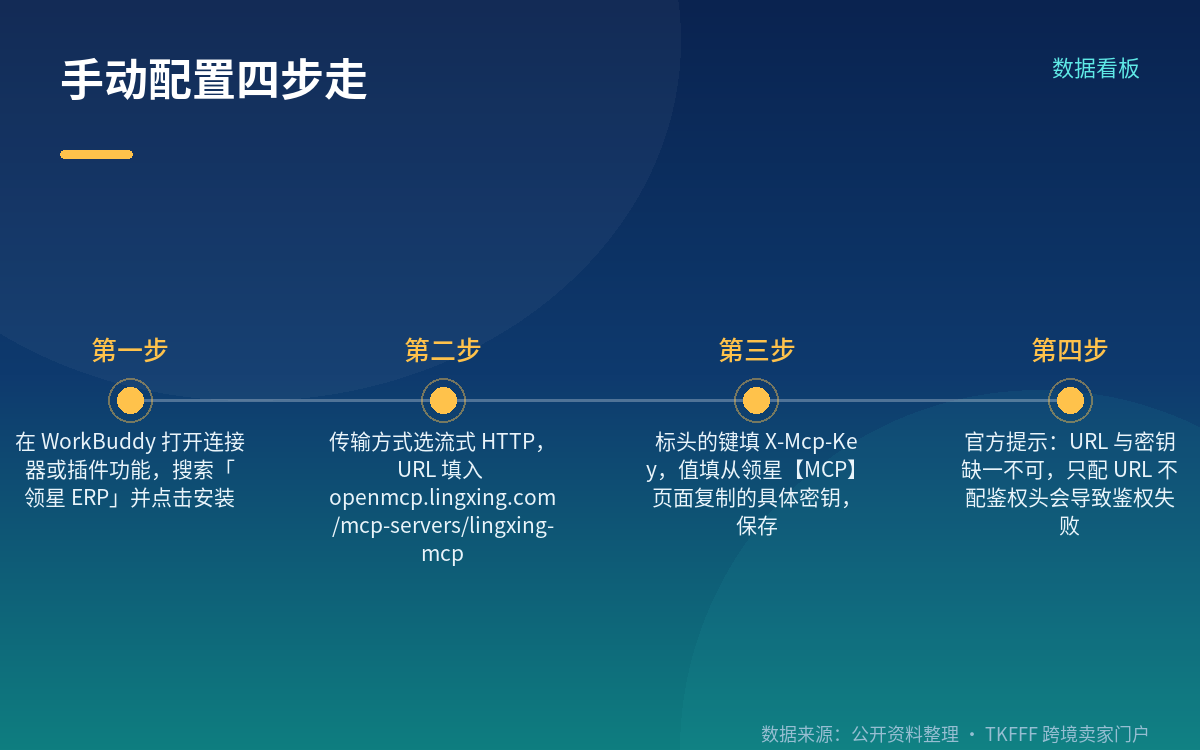 手动配置四步走

数据看板

第一步

在WorkBuddy打开连接器或插件功能，搜索「领星ERP」并点击安装

第二步

传输方式选流式HTTP，URL填入openmcp.lingxing.com/mcp-servers/lingxing-mcp

第三步

标头的键填X-Mcp-Key，值填从领星【MCP】页面复制的具体密钥，保存

第四步

官方提示：URL与密钥缺一不可，只配URL不配鉴权头会导致鉴权失败

数据来源：公开资料整理 · TKFFF跨境卖家门户